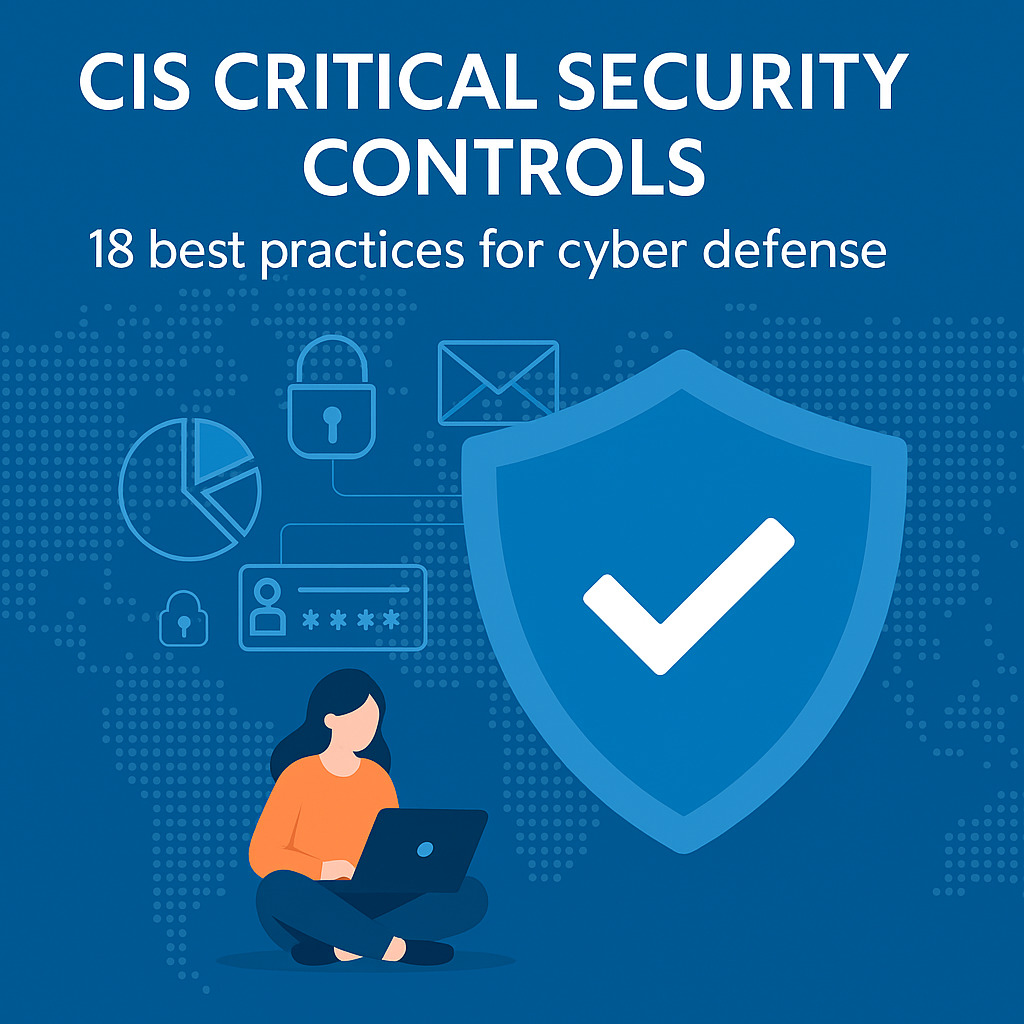 CIS CRITICAL SECURITY CONTROLS

18 best practices for cyber defense

****